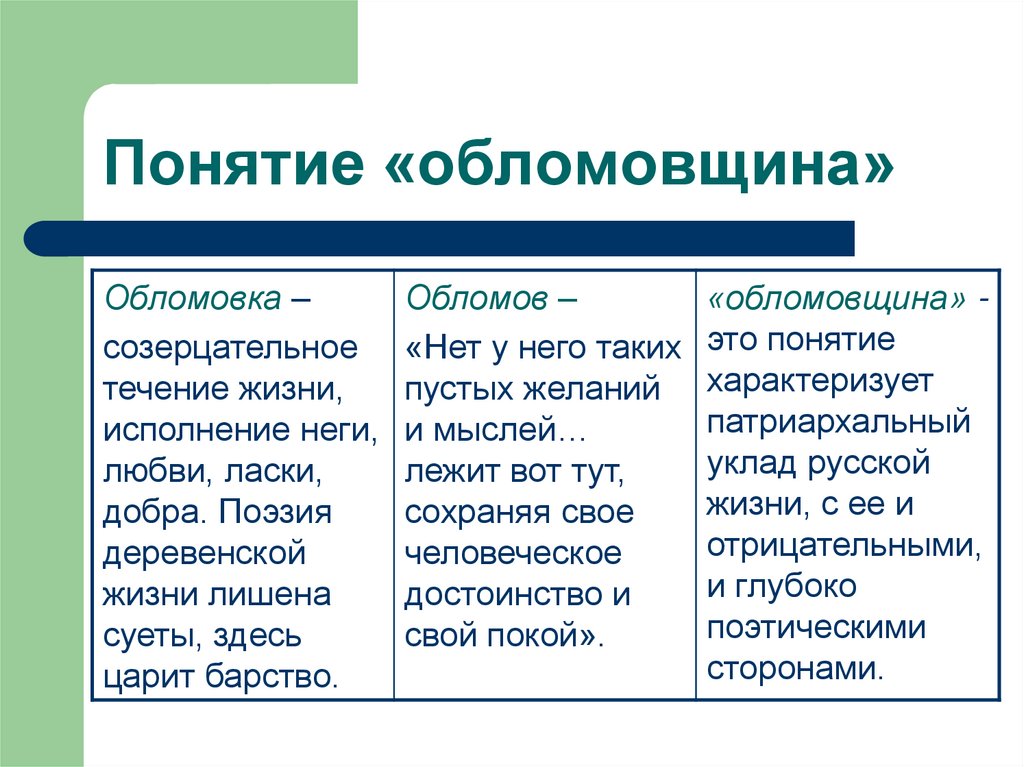 Понятие «обломовщина»

| Обломовка – созерцательное течение жизни, исполнение неги, любви, ласки, добра. Поэзия деревенской жизни лишена суеты, здесь царит барство. | Обломов – «Нет у него таких пустых желаний и мыслей… лежит вот тут, сохраняя свое человеческое достоинство и свой покой». | «обломовщина» - это понятие характеризует патриархальный уклад русской жизни, с ее и отрицательными, и глубоко поэтическими сторонами. |
|---|---|---|